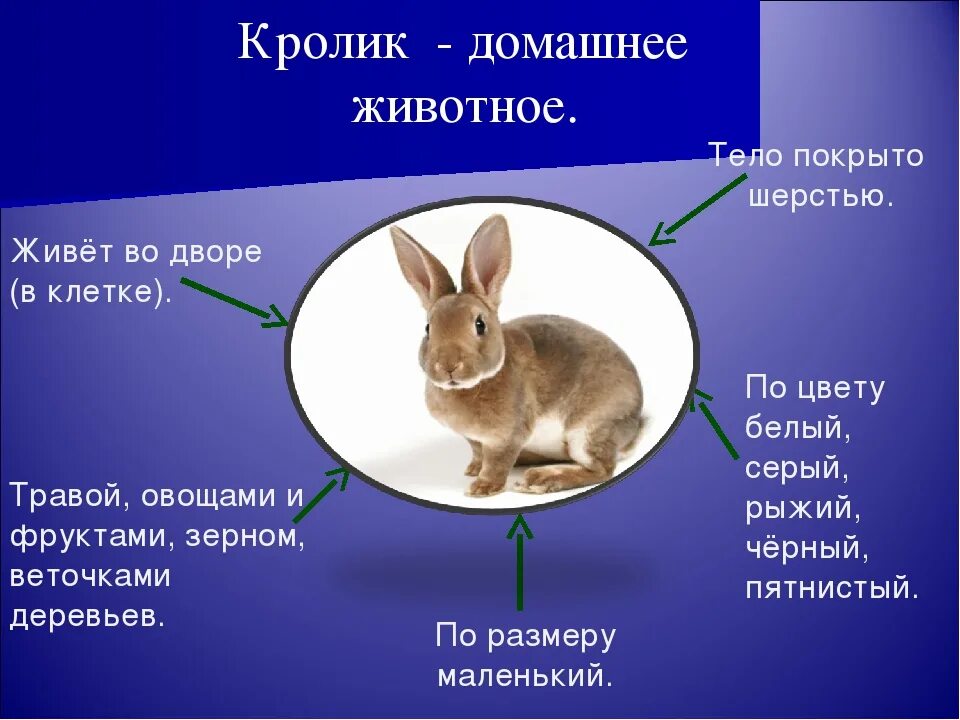 Кролик - домашнее животное.

Тело покрыто шерстью.

Живёт во дворе (в клетке).

По цвету белый, серый, рыжий, чёрный, пятнистый.

Травой, овощами и фруктами, зерном, веточками деревьев.

По размеру маленький.